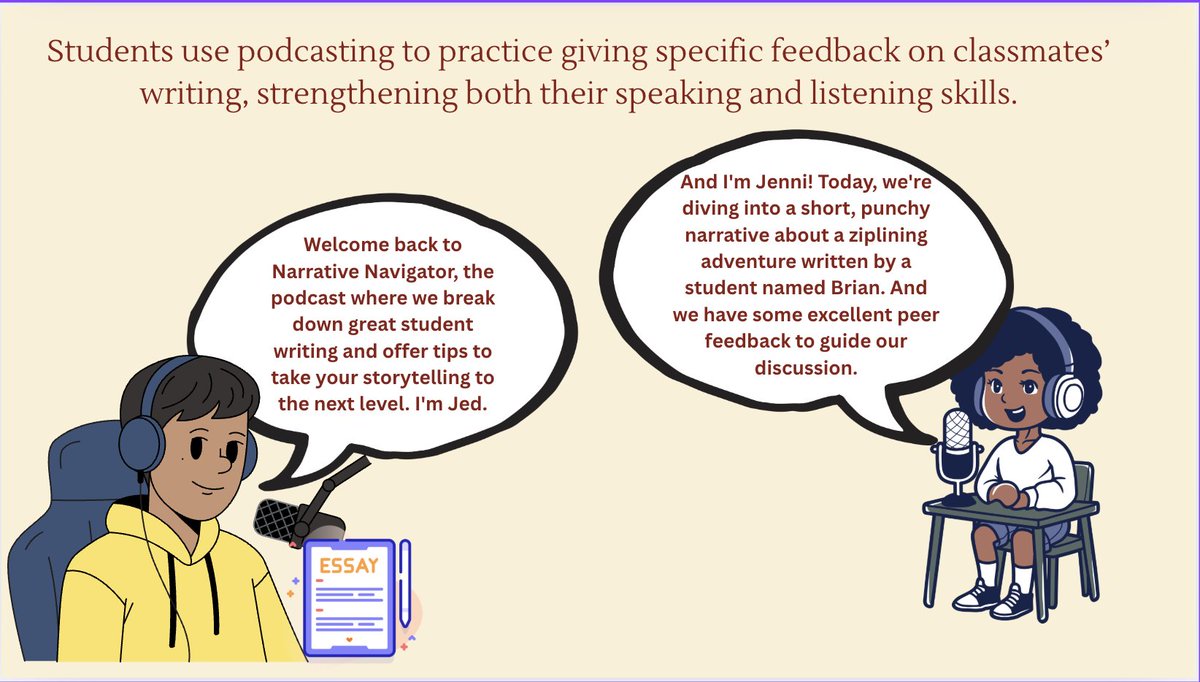 Students use podcasting to practice giving specific feedback on classmates' writing, strengthening both their speaking and listening skills.

Welcome back to Narrative Navigator, the podcast where we break down great student writing and offer tips to take your storytelling to the next level. I'm Jed.

And I'm Jenni! Today, we're diving into a short, punchy narrative about a ziplining adventure written by a student named Brian. And we have some excellent peer feedback to guide our discussion.

ESSAY